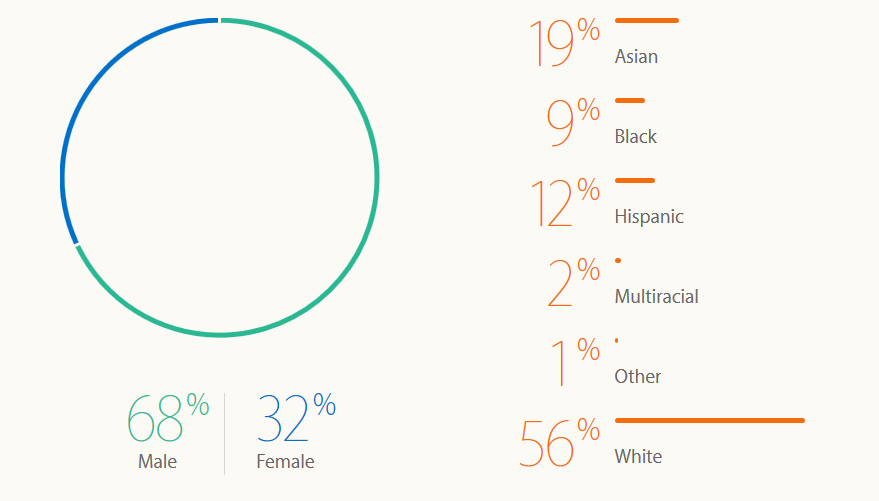 68%
Male

32%
Female

19%
Asian

9%
Black

12%
Hispanic

2%
Multiracial

1%
Other

56%
White